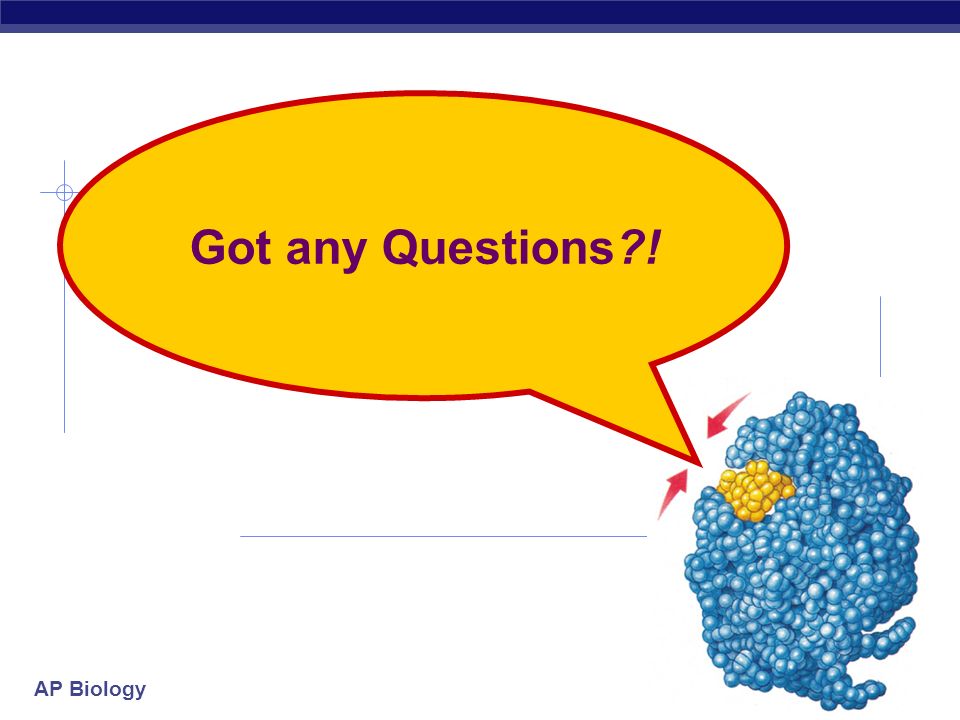 Got any Questions?!

AP Biology